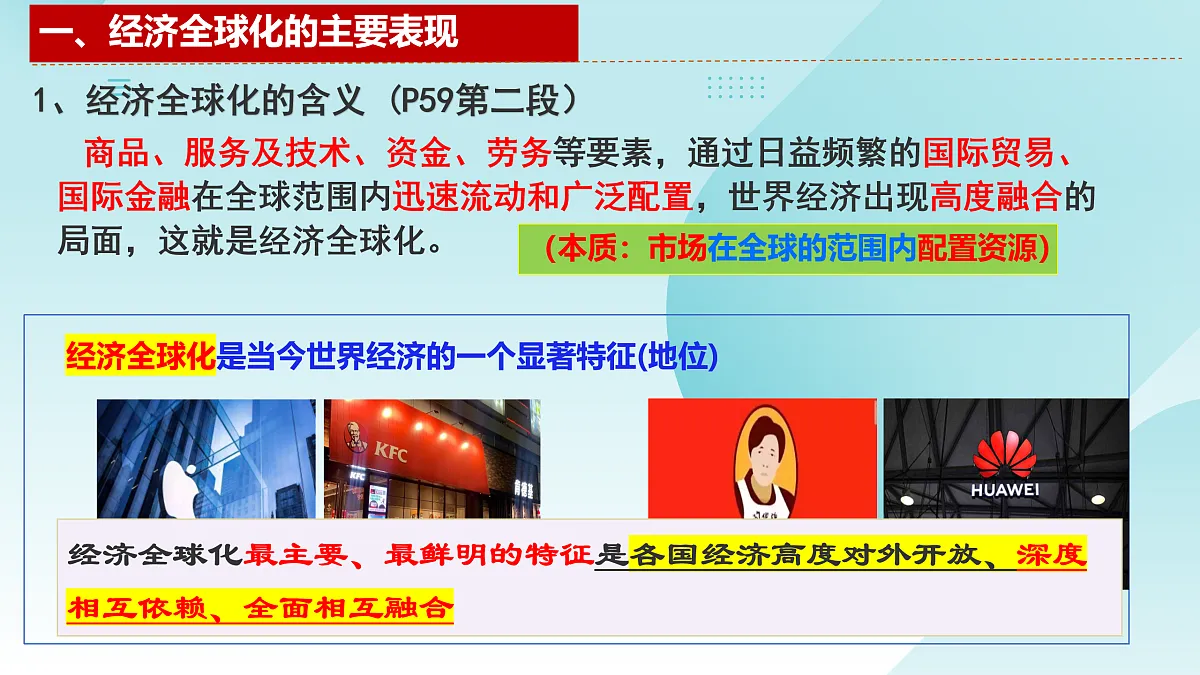 一、经济全球化的主要表现

1、经济全球化的含义（P59第二段）

商品、服务及技术、资金、劳务等要素，通过日益频繁的国际贸易、国际金融在全球范围内迅速流动和广泛配置，世界经济出现高度融合的局面，这就是经济全球化。

（本质：市场在全球的范围内配置资源）

经济全球化是当今世界经济的一个显著特征(地位)

KFC

HUAWEI

经济全球化最主要、最鲜明的特征是各国经济高度对外开放、深度相互依赖、全面相互融合